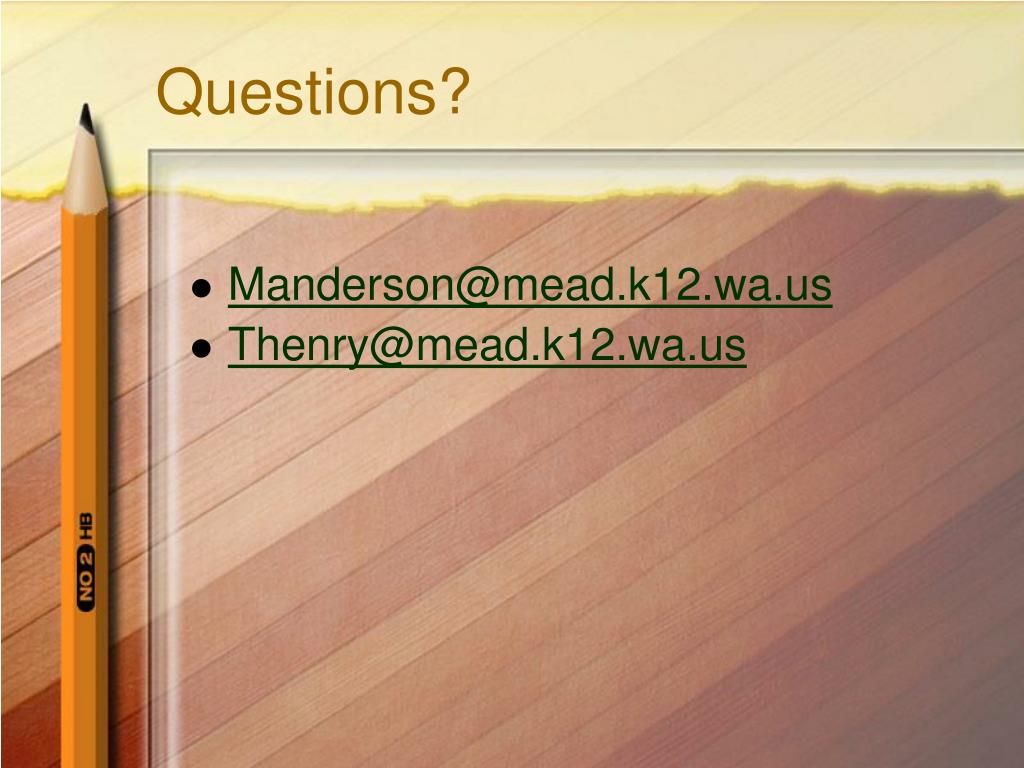 Questions?

- Manderson@mead.k12.wa.us
- Thenry@mead.k12.wa.us

NO 2 HB